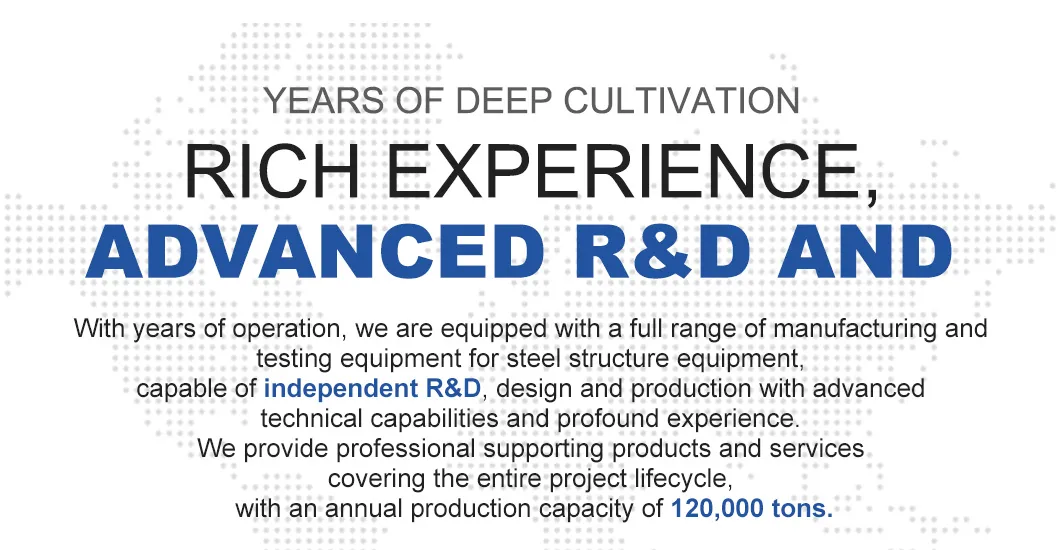 YEARS OF DEEP CULTIVATION

RICH EXPERIENCE,

ADVANCED R&D AND

With years of operation, we are equipped with a full range of manufacturing and testing equipment for steel structure equipment, capable of independent R&D, design and production with advanced technical capabilities and profound experience. We provide professional supporting products and services covering the entire project lifecycle, with an annual production capacity of 120,000 tons.